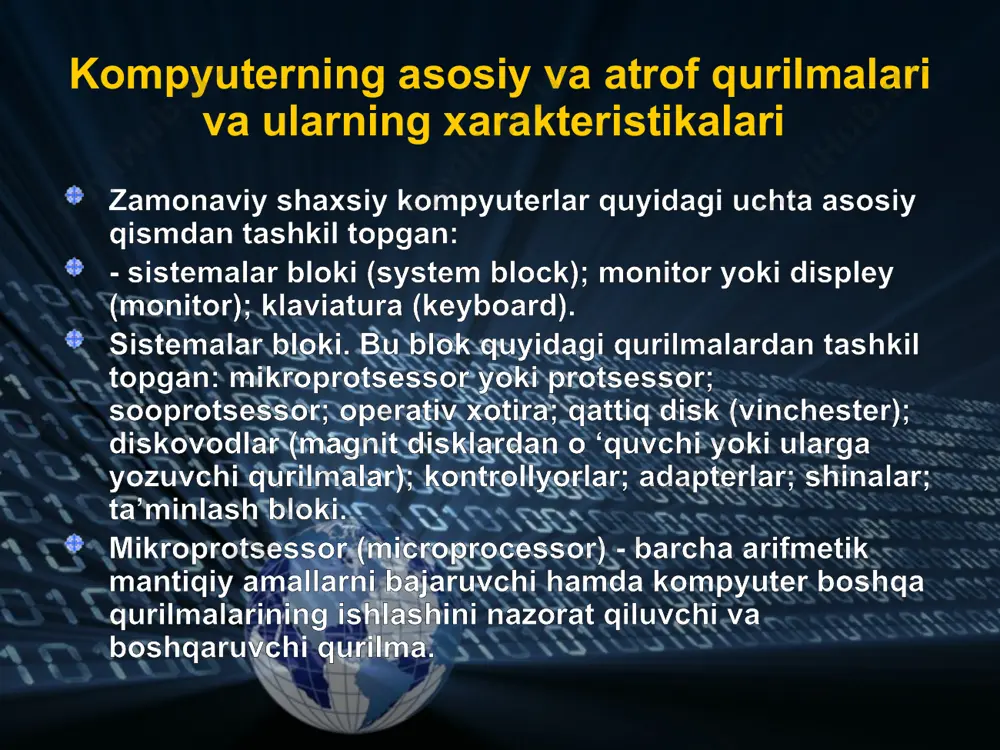 Kompyuterning asosiy va atrof qurilmalari va ularning xarakteristikalari

Zamonaviy shaxsiy kompyuterlar quyidagi uchta asosiy qismdan tashkil topgan:

- sistemalar bloki (system block); monitor yoki displey (monitor); klaviatura (keyboard).

Sistemalar bloki. Bu blok quyidagi qurilmalardan tashkil topgan: mikroprotsessor yoki protsessor; sooprotsessor; operativ xotira; qattiq disk (vinchester); diskovodlar (magnit disklardan o ‘quvchi yoki ularga yozuvchi qurilmalar); kontrollyorlar; adapterlar; shinalar; ta’minlash bloki.

Mikroprotsessor (microprocessor) - barcha arifmetik mantiqiy amallarni bajaruvchi hamda kompyuter boshqa qurilmalarining ishlashini nazorat qiluvchi va boshqaruvchi qurilma.